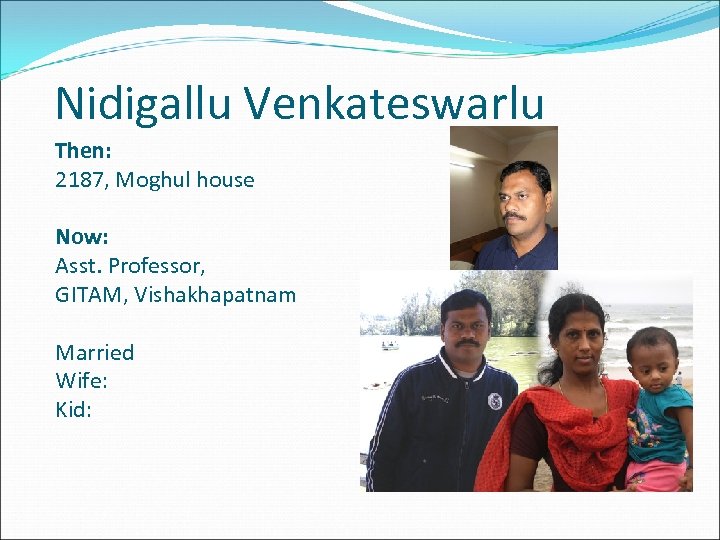 Nidigallu Venkateswarlu

Then:
2187, Moghul house

Now:
Asst. Professor,
GITAM, Vishakhapatnam

Married
Wife:
Kid: